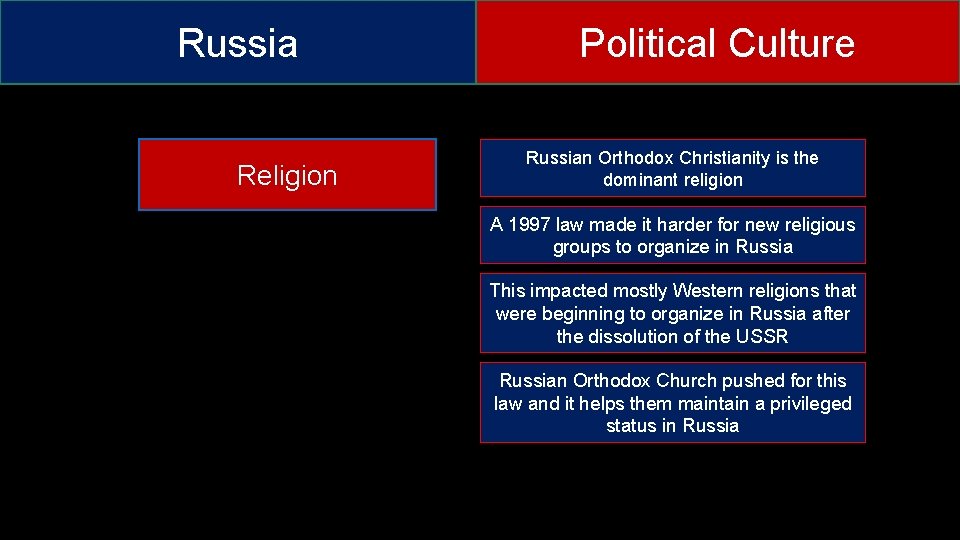 Russia

Political Culture

Religion

Russian Orthodox Christianity is the dominant religion

A 1997 law made it harder for new religious groups to organize in Russia

This impacted mostly Western religions that were beginning to organize in Russia after the dissolution of the USSR

Russian Orthodox Church pushed for this law and it helps them maintain a privileged status in Russia